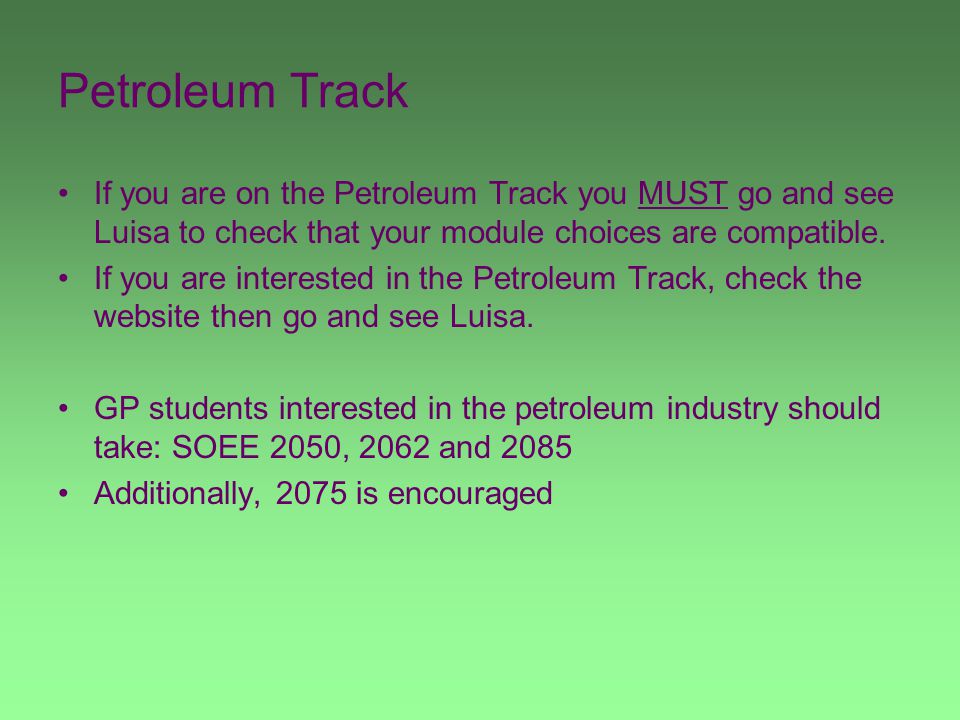 Petroleum Track

• If you are on the Petroleum Track you MUST go and see Luisa to check that your module choices are compatible.
• If you are interested in the Petroleum Track, check the website then go and see Luisa.

• GP students interested in the petroleum industry should take: SOEE 2050, 2062 and 2085
• Additionally, 2075 is encouraged